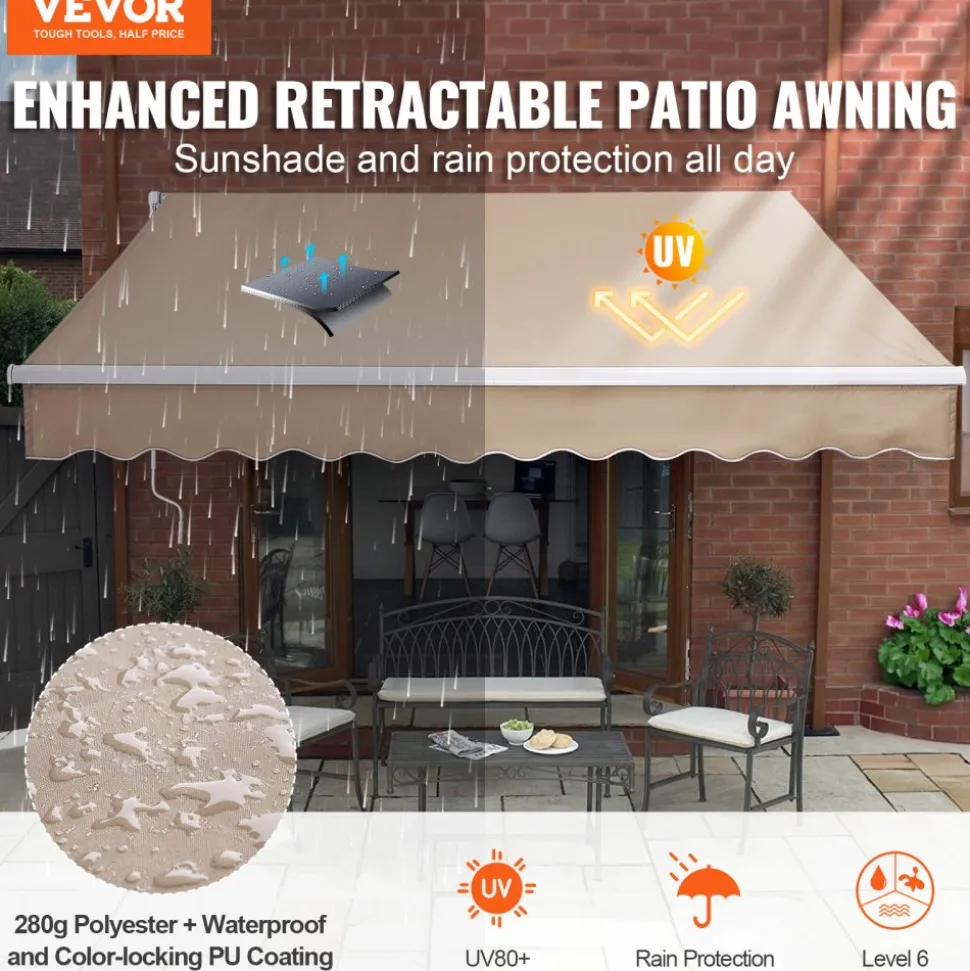 VEVOR
TOUGH TOOLS, HALF PRICE

ENHANCED RETRACTABLE PATIO AWNING
Sunshade and rain protection all day

UV

280g Polyester + Waterproof and Color-locking PU Coating

UV
UV80+

Rain Protection

Level 6